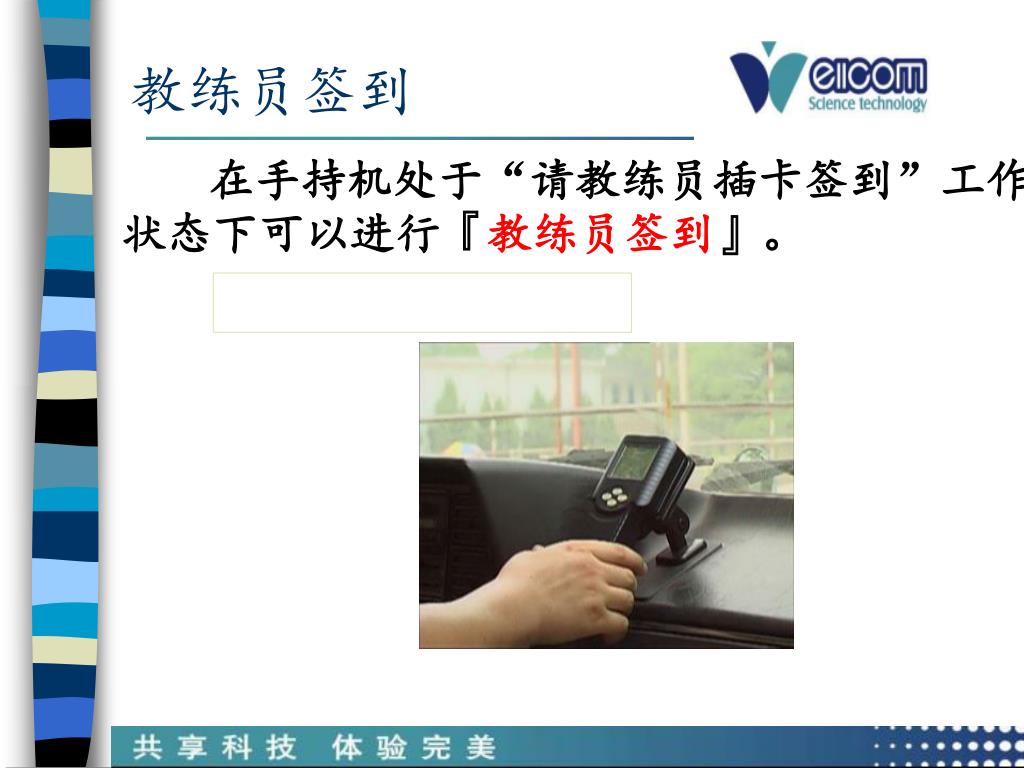 教练员签到

eicom
Science technology

在手持机处于“请教练员插卡签到”工作状态下可以进行『教练员签到』。

共享科技 体验完美